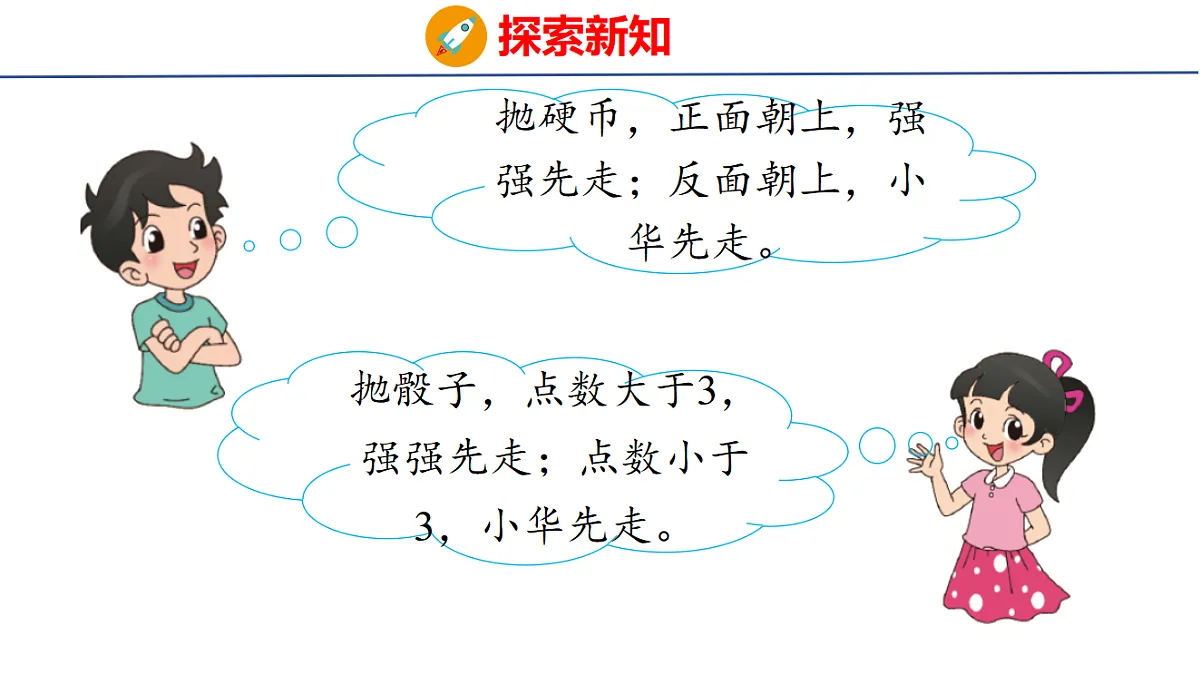 探索新知

抛硬币，正面朝上，强强先走；反面朝上，小华先走。

抛骰子，点数大于3，强强先走；点数小于3，小华先走。